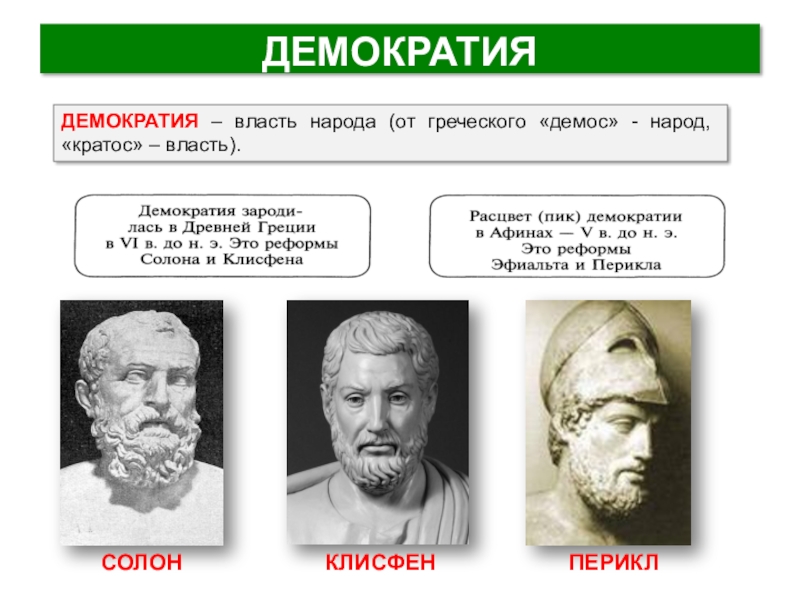 ДЕМОКРАТИЯ

ДЕМОКРАТИЯ – власть народа (от греческого «демос» - народ, «кратос» – власть).

Демократия зародилась в Древней Греции в VI в. до н. э. Это реформы Солона и Клисфена

Расцвет (пик) демократии в Афинах — V в. до н. э. Это реформы Эфиальта и Перикла

СОЛОН

КЛИСФЕН

ПЕРИКЛ